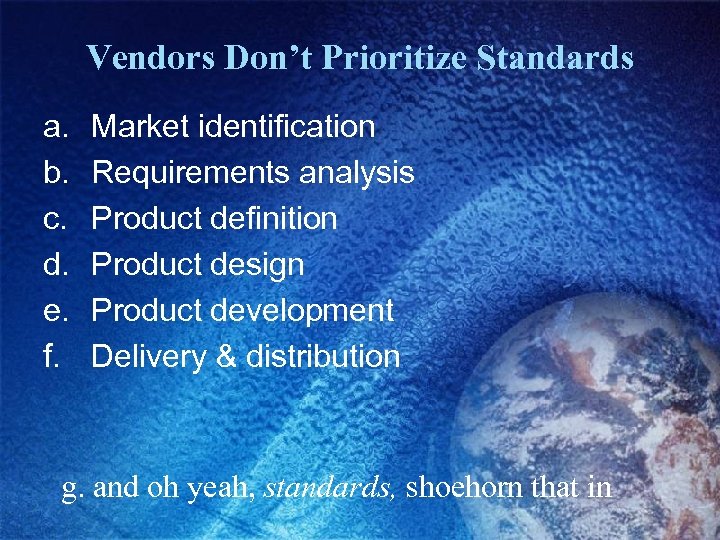 Vendors Don't Prioritize Standards

a. Market identification
b. Requirements analysis
c. Product definition
d. Product design
e. Product development
f. Delivery & distribution

g. and oh yeah, standards, shoehorn that in